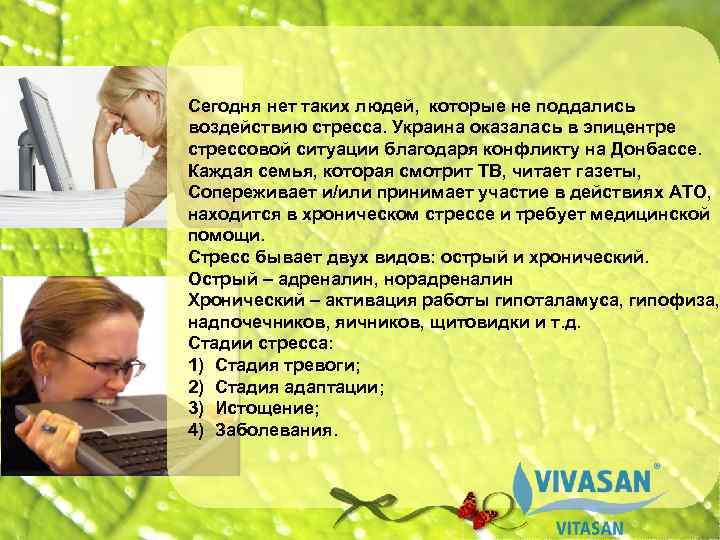 Сегодня нет таких людей, которые не поддались воздействию стресса. Украина оказалась в эпицентре стрессовой ситуации благодаря конфликту на Донбассе. Каждая семья, которая смотрит ТВ, читает газеты, Сопереживает и/или принимает участие в действиях АТО, находится в хроническом стрессе и требует медицинской помощи.
Стресс бывает двух видов: острый и хронический.
Острый – адреналин, норадреналин
Хронический – активация работы гипоталамуса, гипофиза, надпочечников, яичников, щитовидки и т.д.
Стадии стресса:
1) Стадия тревоги;
2) Стадия адаптации;
3) Истощение;
4) Заболевания.

VIVASAN®
VITASAN